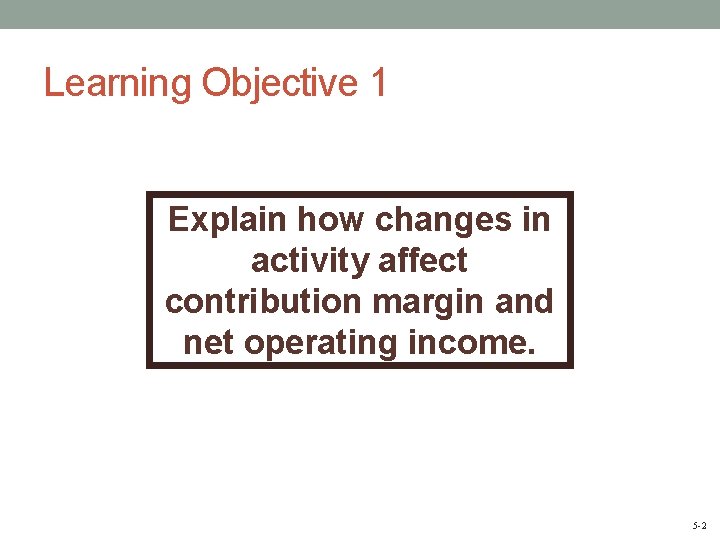 Learning Objective 1

Explain how changes in activity affect contribution margin and net operating income.

5-2